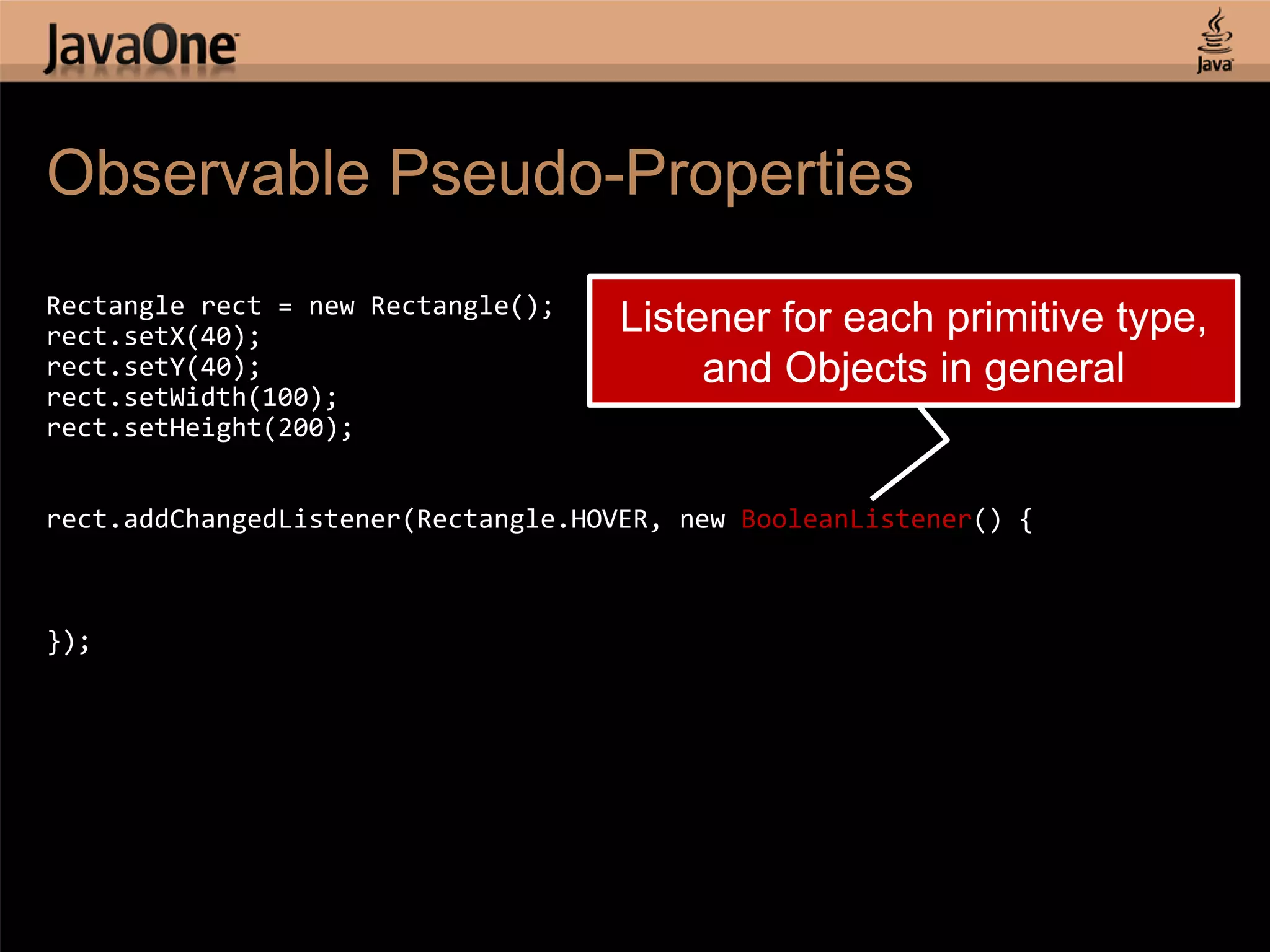 JavaOne

Java

Observable Pseudo-Properties

Rectangle rect = new Rectangle();
rect.setX(40);
rect.setY(40);
rect.setWidth(100);
rect.setHeight(200);

Listener for each primitive type, and Objects in general

rect.addChangedListener(Rectangle.HOVER, new BooleanListener() {

});